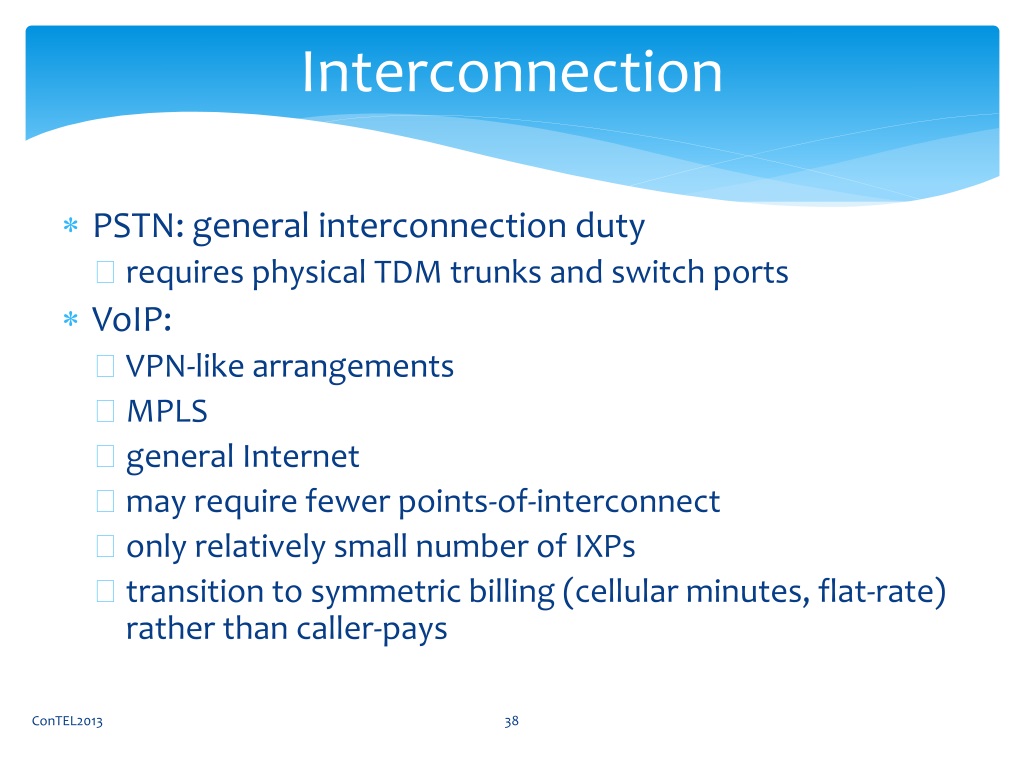 Interconnection

∗ PSTN: general interconnection duty
 requires physical TDM trunks and switch ports
∗ VoIP:
 VPN-like arrangements
 MPLS
 general Internet
 may require fewer points-of-interconnect
 only relatively small number of IXPs
 transition to symmetric billing (cellular minutes, flat-rate) rather than caller-pays

ConTEL2013

38